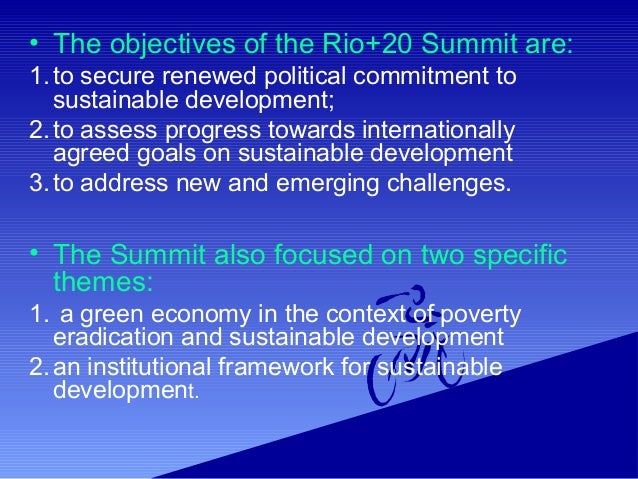 • The objectives of the Rio+20 Summit are:
1. to secure renewed political commitment to sustainable development;
2. to assess progress towards internationally agreed goals on sustainable development
3. to address new and emerging challenges.

• The Summit also focused on two specific themes:
1. a green economy in the context of poverty eradication and sustainable development
2. an institutional framework for sustainable development.